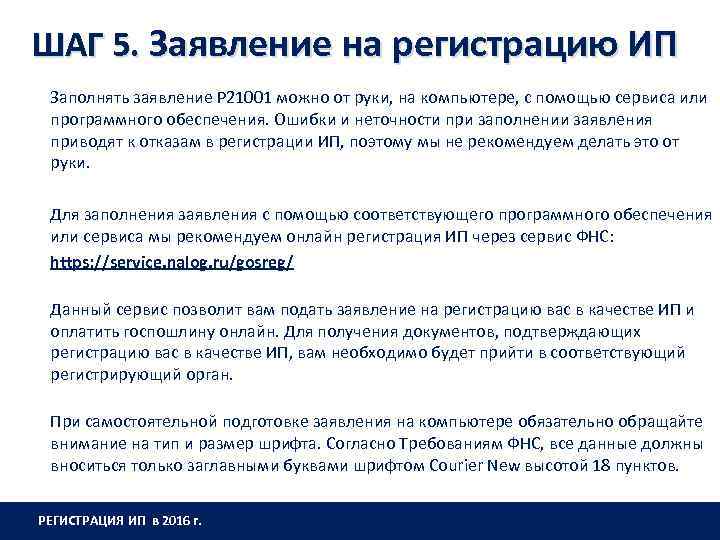 ШАГ 5. Заявление на регистрацию ИП

Заполнять заявление Р21001 можно от руки, на компьютере, с помощью сервиса или программного обеспечения. Ошибки и неточности при заполнении заявления приводят к отказам в регистрации ИП, поэтому мы не рекомендуем делать это от руки.

Для заполнения заявления с помощью соответствующего программного обеспечения или сервиса мы рекомендуем онлайн регистрация ИП через сервис ФНС:

https://service.nalog.ru/gosreg/

Данный сервис позволит вам подать заявление на регистрацию вас в качестве ИП и оплатить госпошлину онлайн. Для получения документов, подтверждающих регистрацию вас в качестве ИП, вам необходимо будет прийти в соответствующий регистрирующий орган.

При самостоятельной подготовке заявления на компьютере обязательно обращайте внимание на тип и размер шрифта. Согласно Требованиям ФНС, все данные должны вноситься только заглавными буквами шрифтом Courier New высотой 18 пунктов.

РЕГИСТРАЦИЯ ИП в 2016 г.